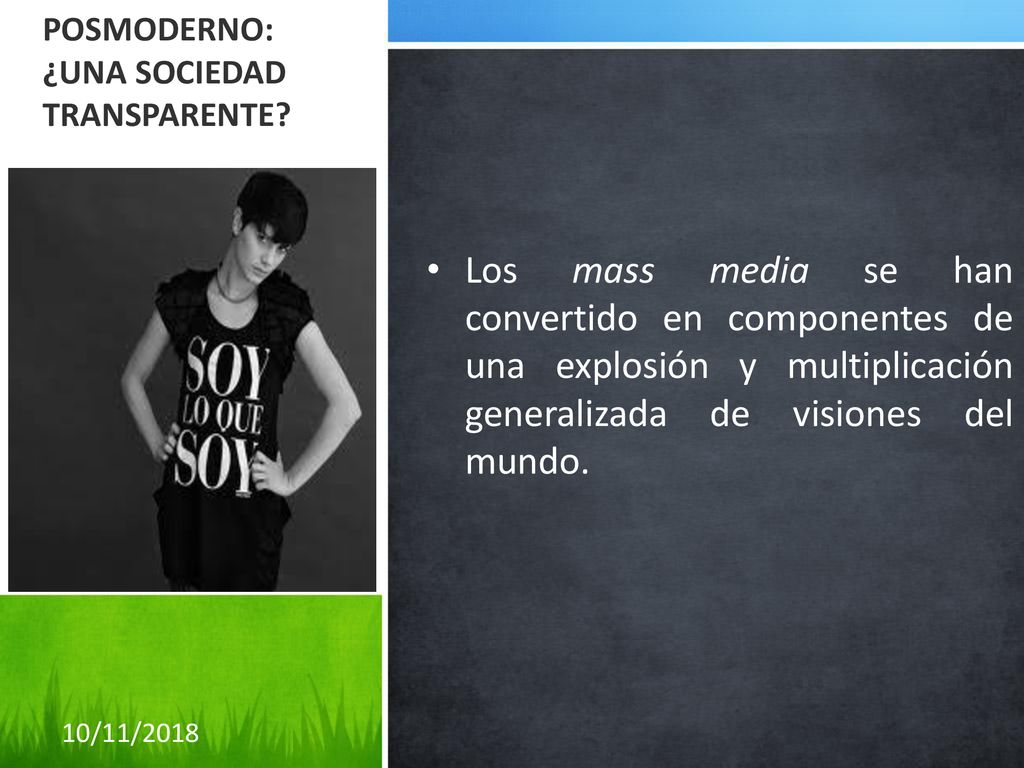 POSMODERNO: ¿UNA SOCIEDAD TRANSPARENTE?

SOY LO QUE SOY

• Los mass media se han convertido en componentes de una explosión y multiplicación generalizada de visiones del mundo.

10/11/2018